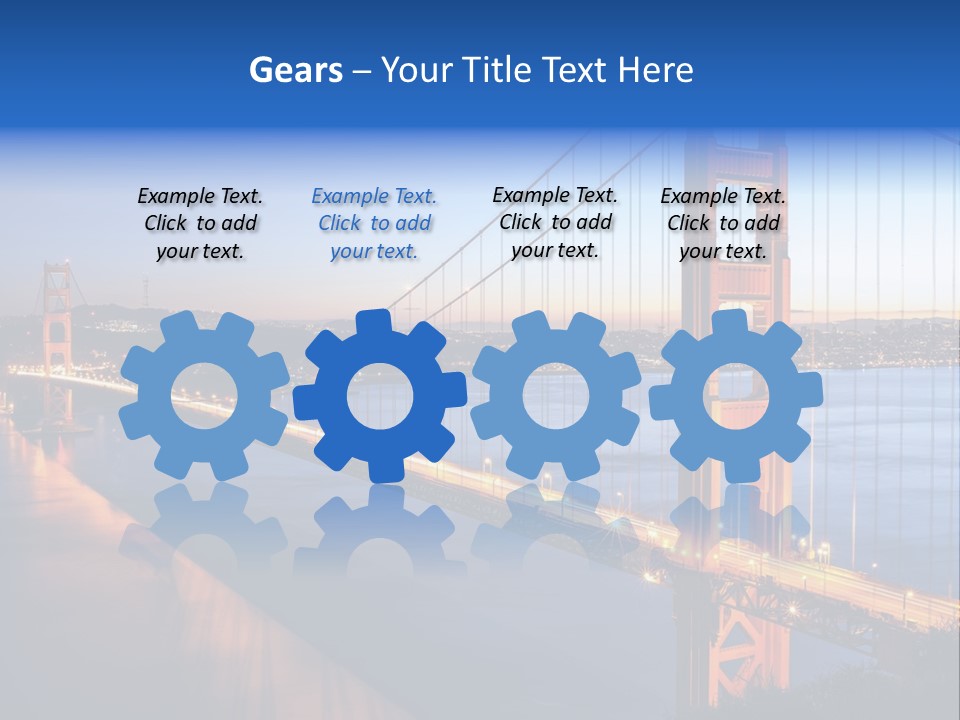 Gears – Your Title Text Here

Example Text. Click to add your text.

Example Text. Click to add your text.

Example Text. Click to add your text.

Example Text. Click to add your text.